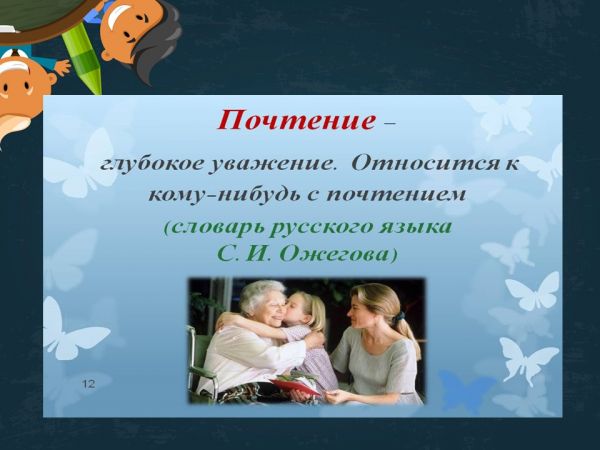 Почтение –

глубокое уважение. Относится к кому-нибудь с почтением

(словарь русского языка С. И. Ожегова)

12